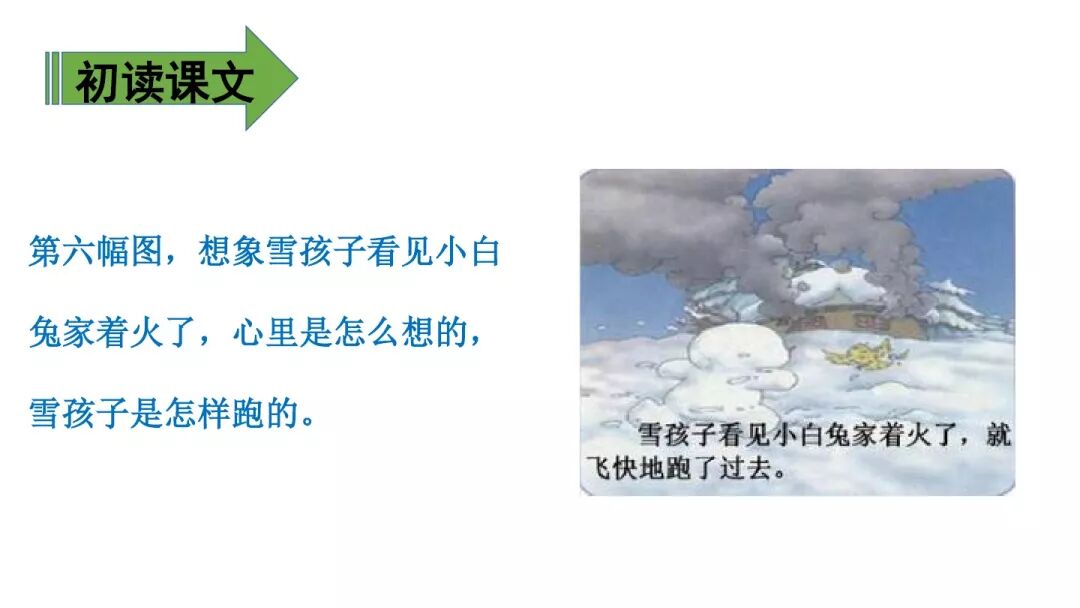 初读课文

第六幅图，想象雪孩子看见小白兔家着火了，心里是怎么想的，雪孩子是怎样跑的。

雪孩子看见小白兔家着火了，就飞快地跑了过去。